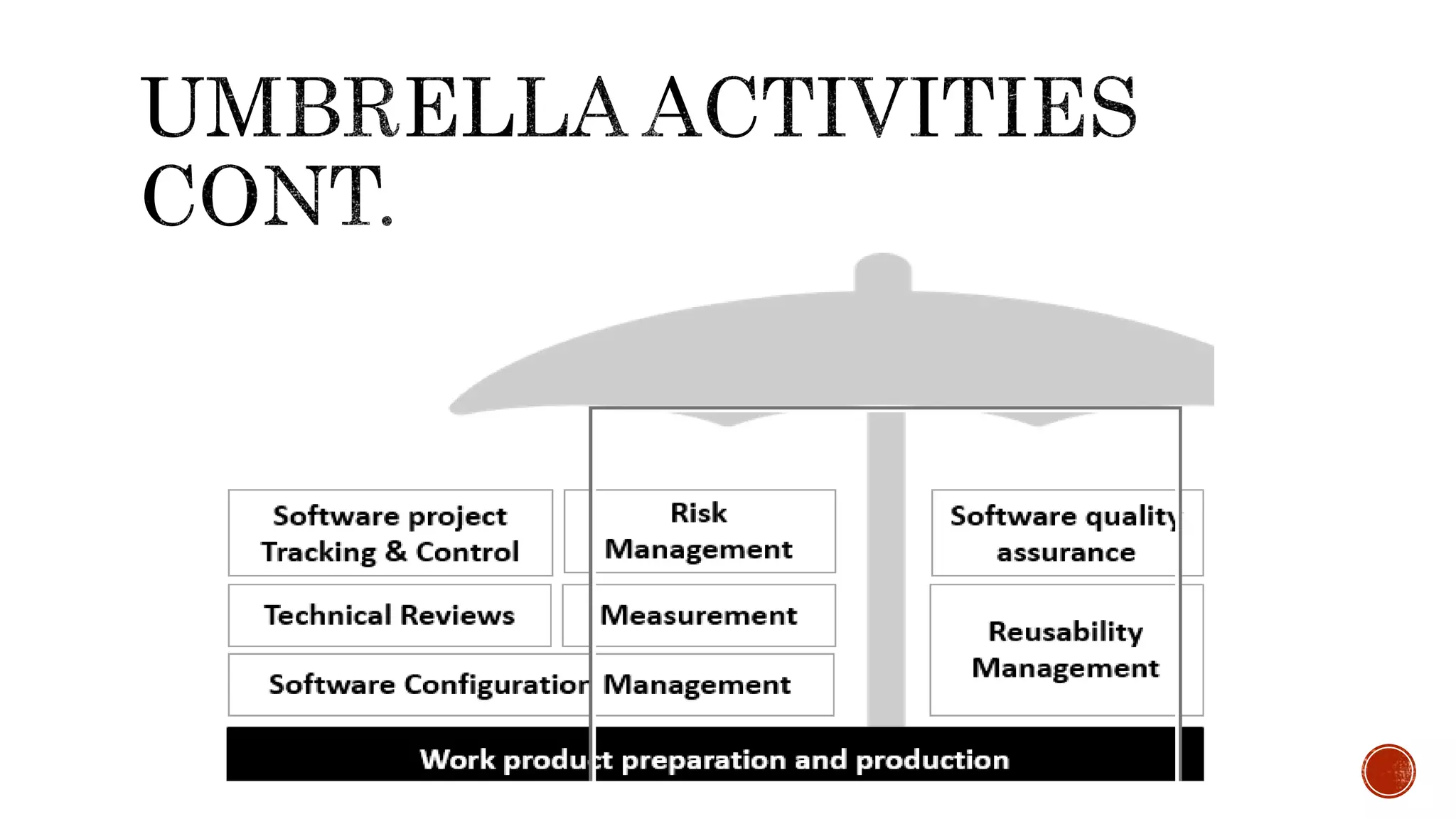 UMBRELLA ACTIVITIES CONT.

Software project Tracking & Control

Risk Management

Software quality assurance

Technical Reviews

Measurement

Reusability Management

Software Configuration Management

Work product preparation and production